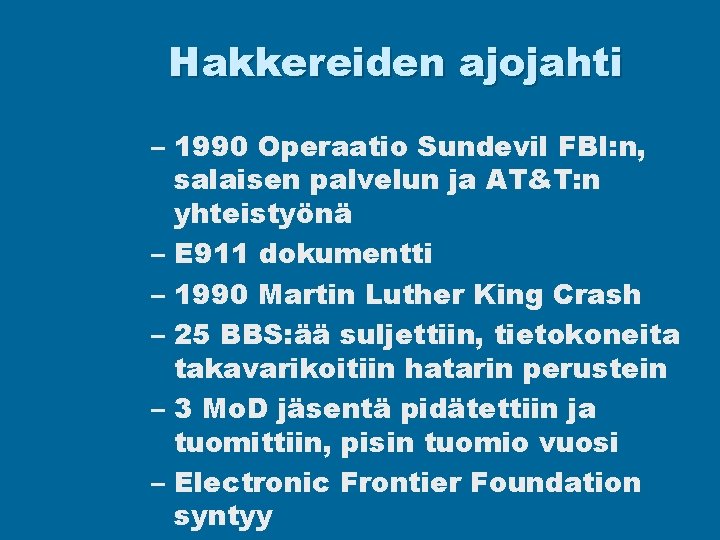 Hakkereiden ajojahti

– 1990 Operaatio Sundevil FBI:n, salaisen palvelun ja AT&T:n yhteistyönä
– E911 dokumentti
– 1990 Martin Luther King Crash
– 25 BBS:ää suljettiin, tietokoneita takavarikoitiin hatarin perustein
– 3 MoD jäsentä pidätettiin ja tuomittiin, pisin tuomio vuosi
– Electronic Frontier Foundation syntyy